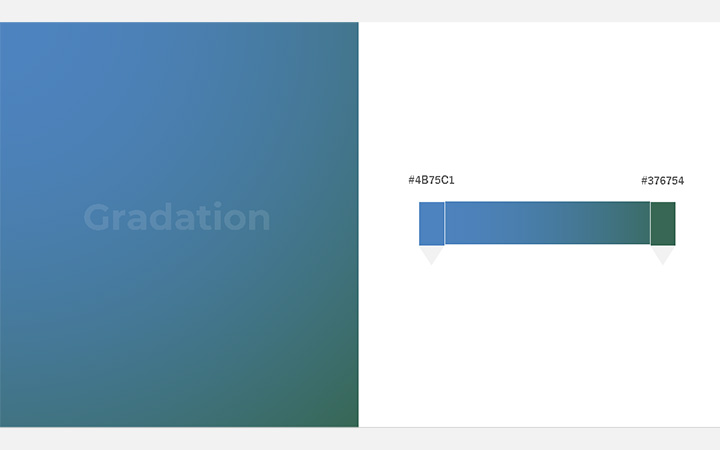 Gradation

#4B75C1

#376754